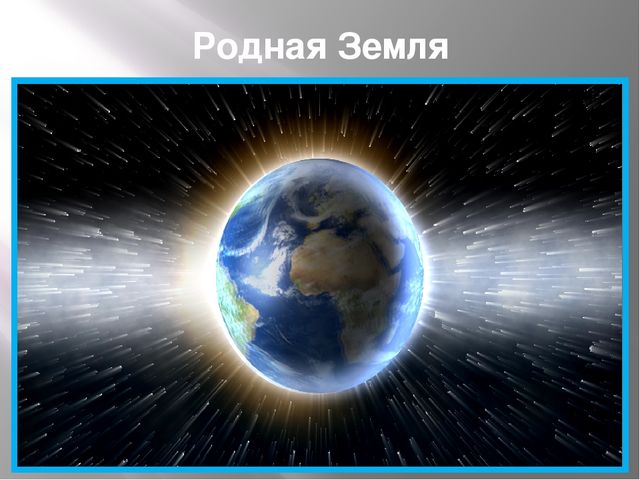 Родная Земля